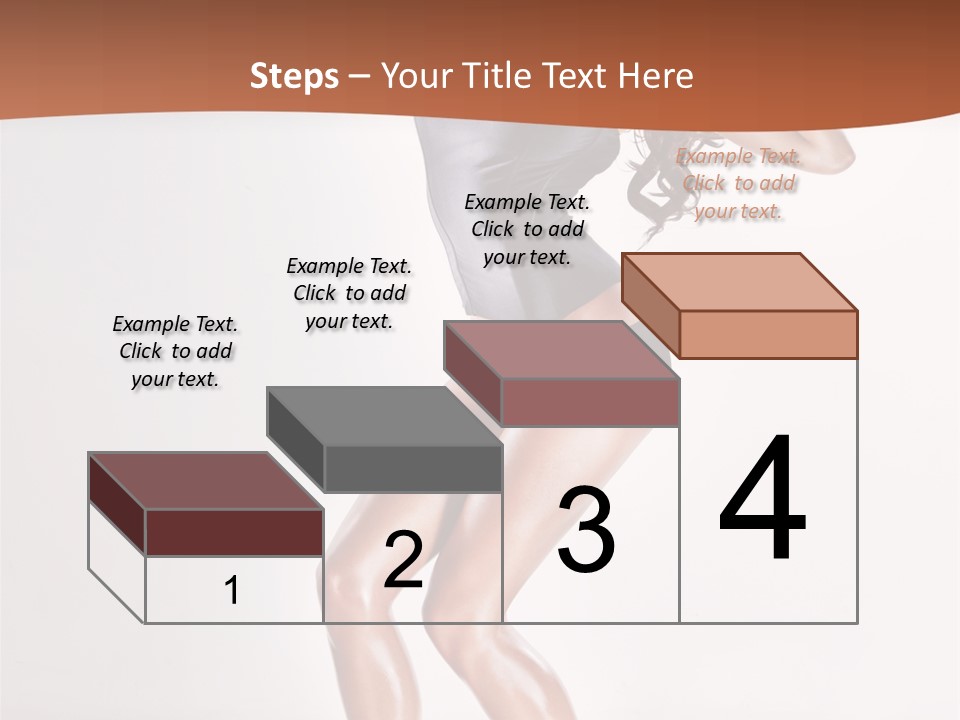 Steps – Your Title Text Here

Example Text. Click to add your text.

Example Text. Click to add your text.

Example Text. Click to add your text.

Example Text. Click to add your text.

1

2

3

4